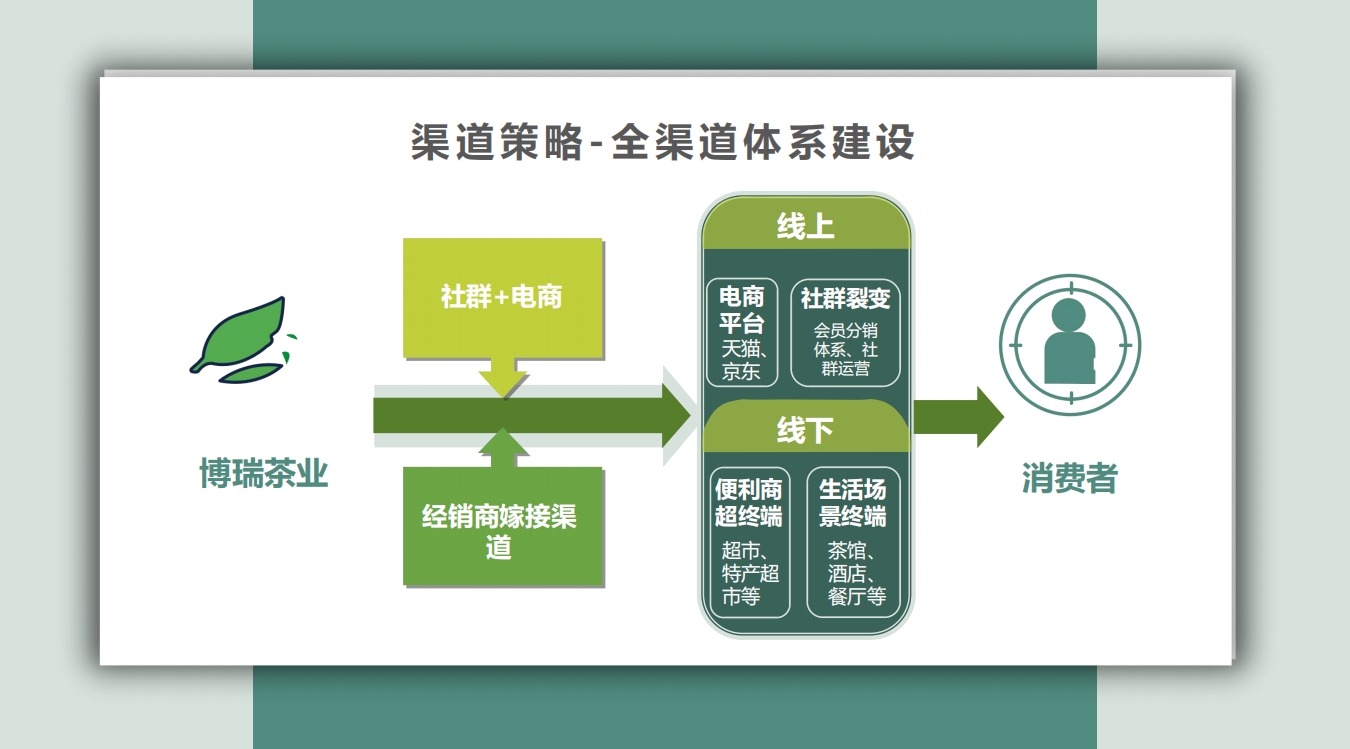 渠道策略-全渠道体系建设

博瑞茶业

社群+电商

经销商嫁接渠道

线上

电商平台
天猫、京东

社群裂变
会员分销体系、社群运营

线下

便利商超终端
超市、特产超市等

生活场景终端
茶馆、酒店、餐厅等

消费者